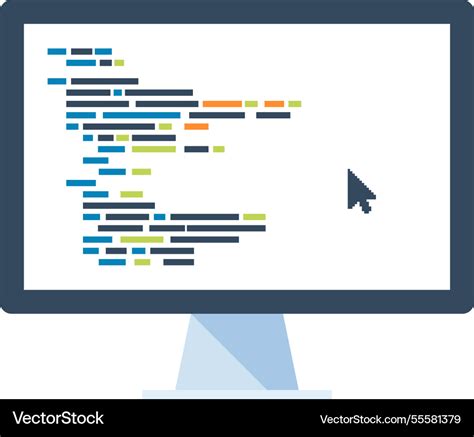 VectorStock

VectorStock.com/55581379